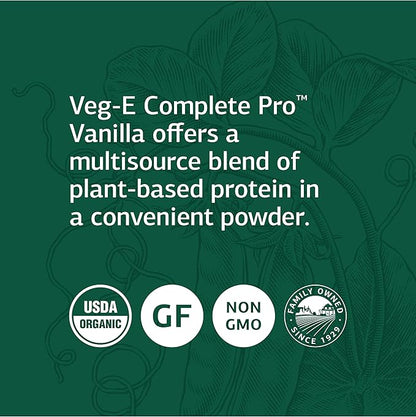 Veg-E Complete Pro™ Vanilla offers a multisource blend of plant-based protein in a convenient powder.

USDA ORGANIC

GF

NON GMO

FAMILY OWNED SINCE 1929